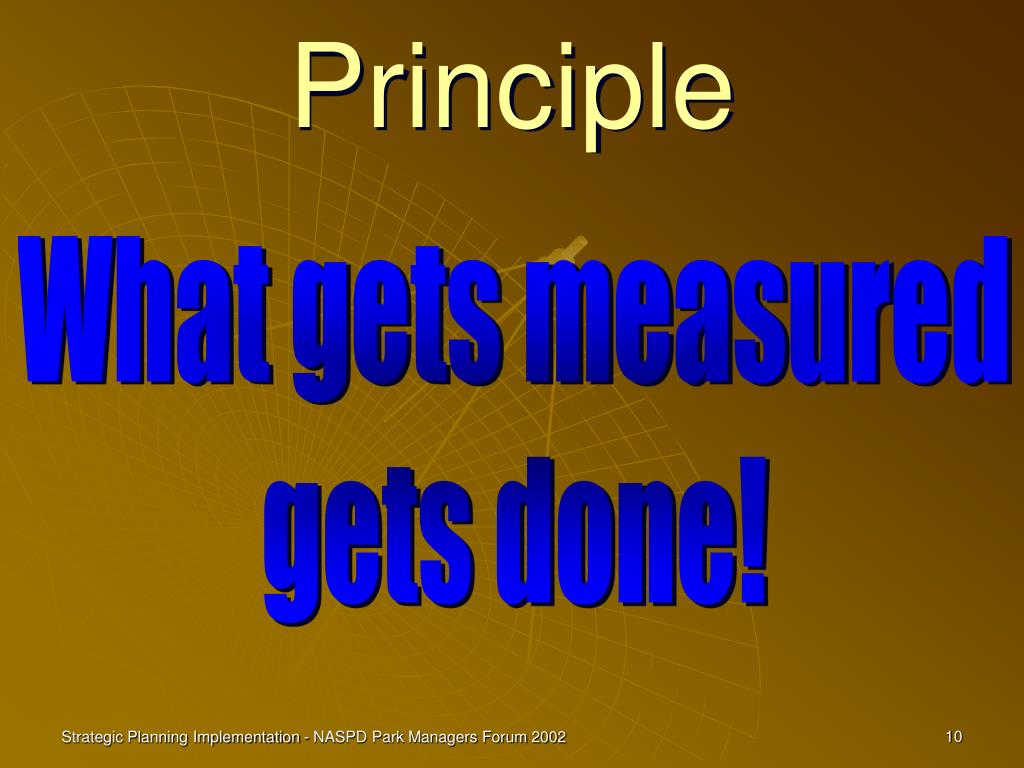 Principle

What gets measured gets done!

Strategic Planning Implementation - NASPD Park Managers Forum 2002

10